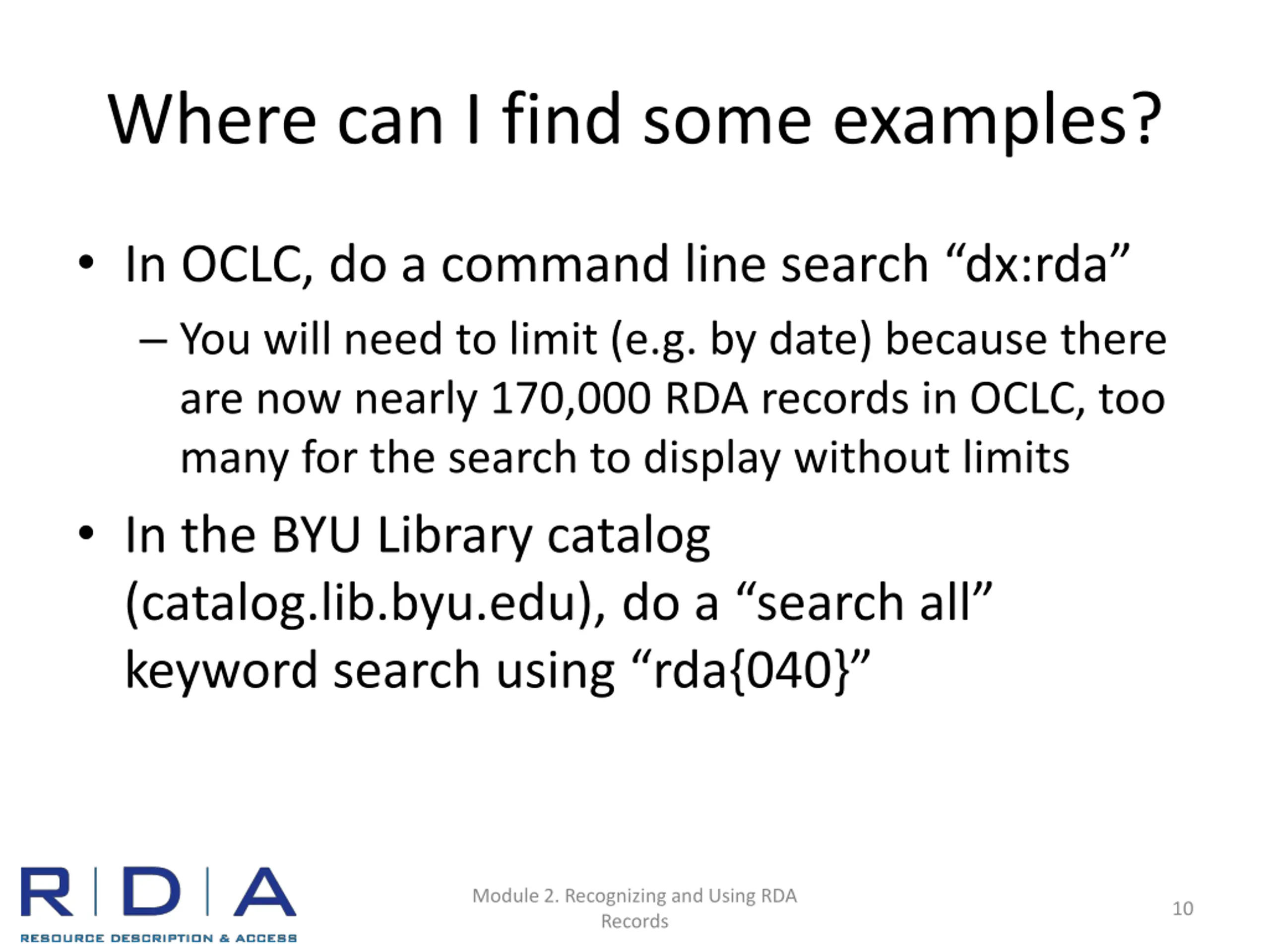 Where can I find some examples?

• In OCLC, do a command line search “dx:rda”

– You will need to limit (e.g. by date) because there are now nearly 170,000 RDA records in OCLC, too many for the search to display without limits

• In the BYU Library catalog (catalog.lib.byu.edu), do a “search all” keyword search using “rda{040}”

R | D | A
RESOURCE DESCRIPTION & ACCESS

Module 2. Recognizing and Using RDA Records

10